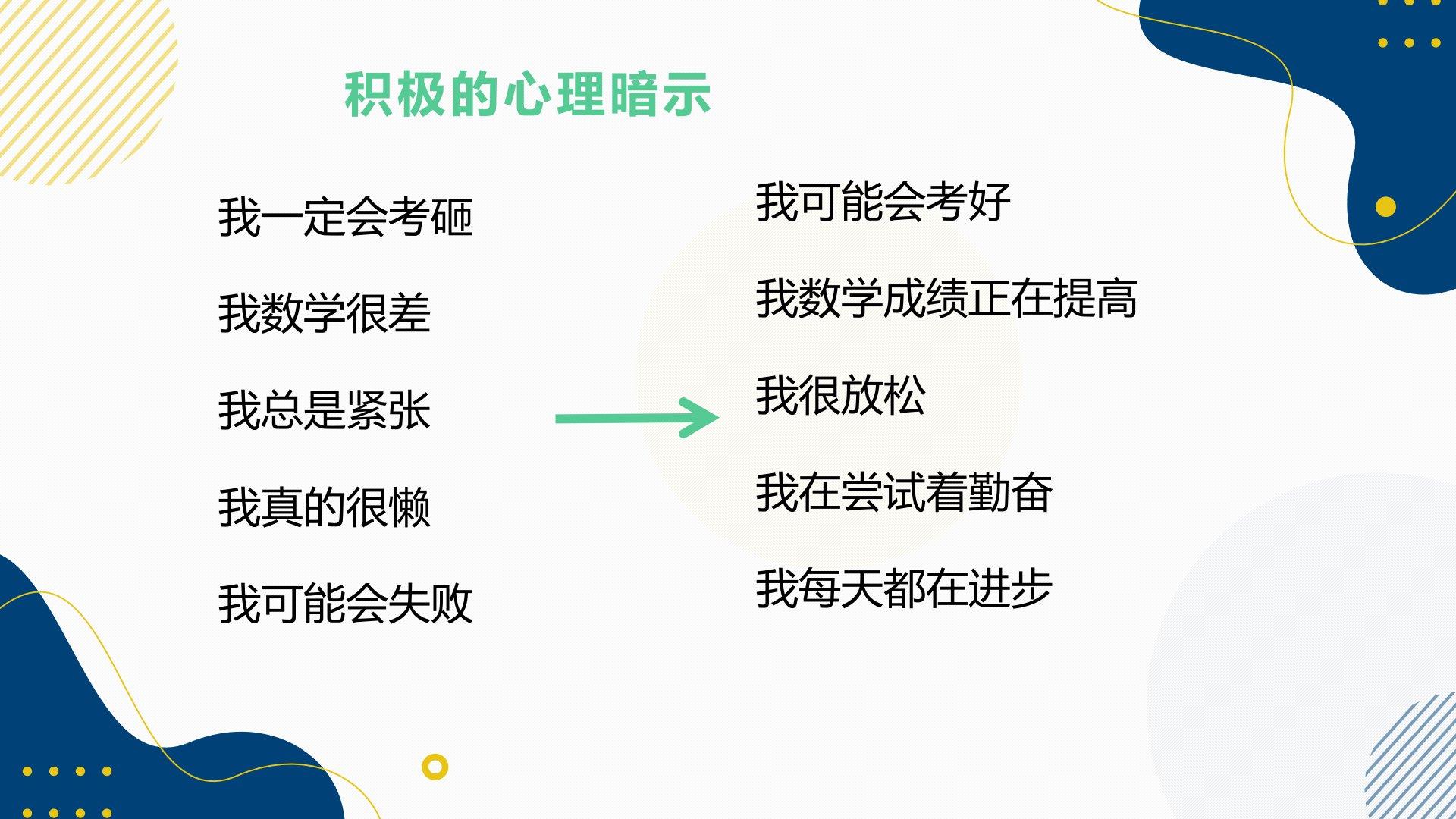 积极的心理暗示

我一定会考砸

我数学很差

我总是紧张

我真的很懒

我可能会失败

我可能会考好

我数学成绩正在提高

我很放松

我在尝试着勤奋

我每天都在进步